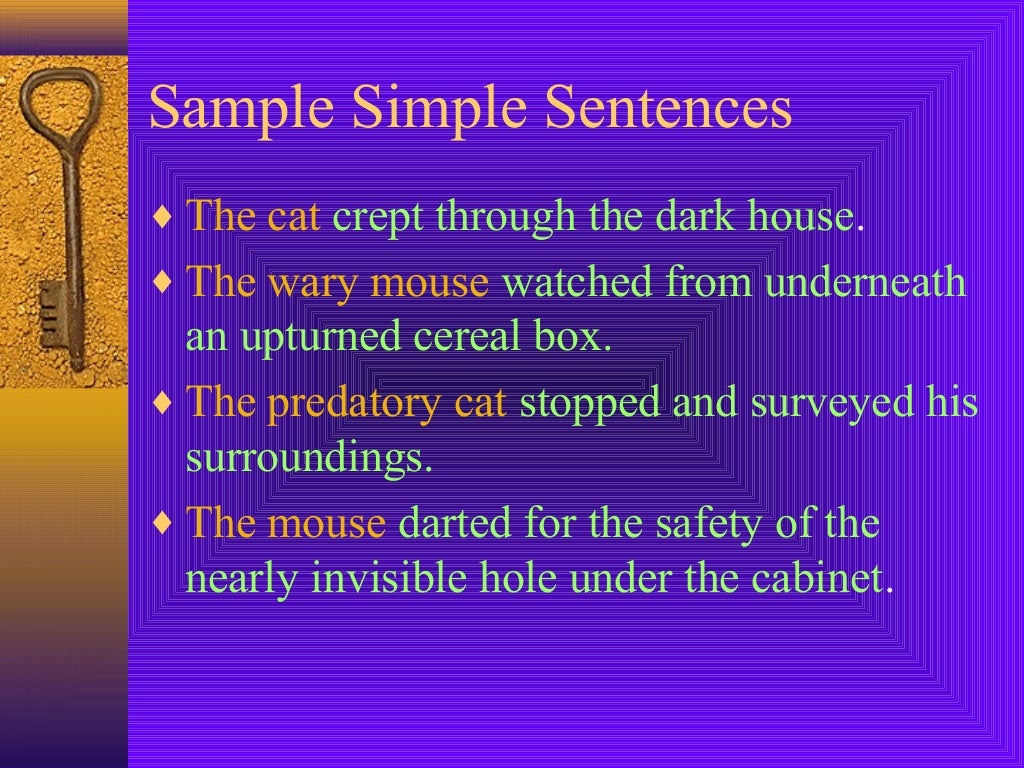 Sample Simple Sentences

♦ The cat crept through the dark house.

♦ The wary mouse watched from underneath an upturned cereal box.

♦ The predatory cat stopped and surveyed his surroundings.

♦ The mouse darted for the safety of the nearly invisible hole under the cabinet.